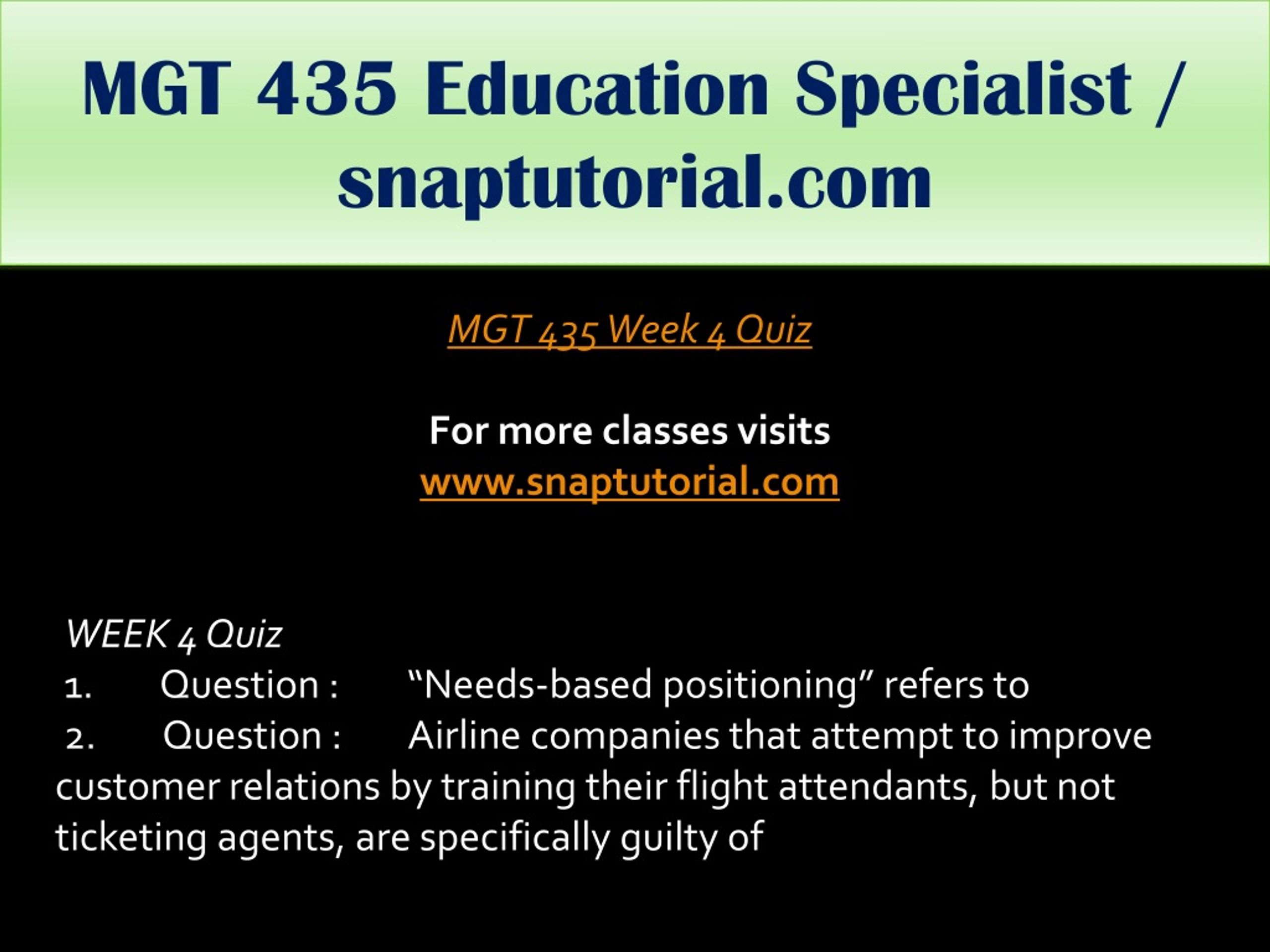 MGT 435 Education Specialist / snaptutorial.com

MGT 435 Week 4 Quiz

For more classes visits
www.snaptutorial.com

WEEK 4 Quiz
1. Question : “Needs-based positioning” refers to
2. Question : Airline companies that attempt to improve customer relations by training their flight attendants, but not ticketing agents, are specifically guilty of